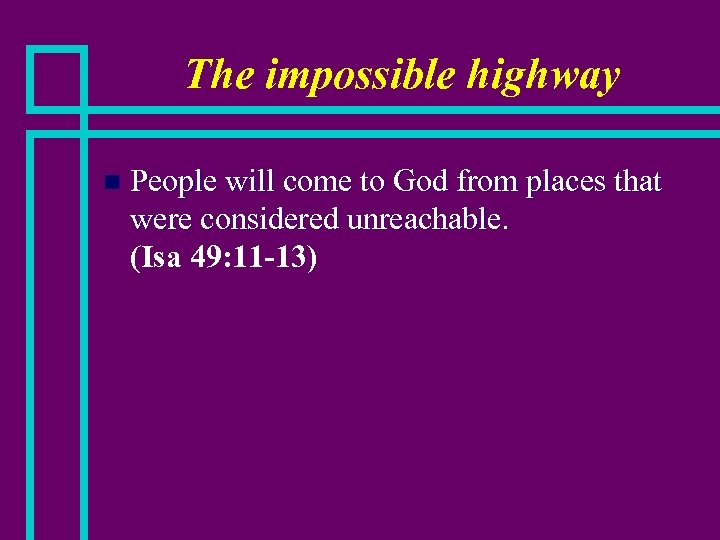 The impossible highway

People will come to God from places that were considered unreachable.
(Isa 49:11-13)